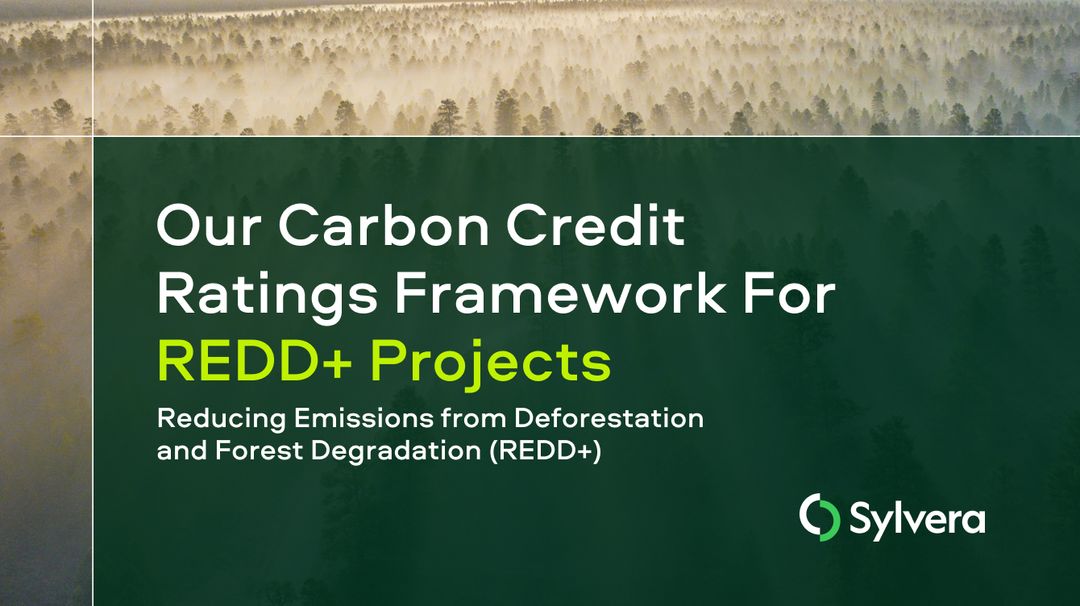 Our Carbon Credit Ratings Framework For REDD+ Projects

Reducing Emissions from Deforestation and Forest Degradation (REDD+)

Sylvera